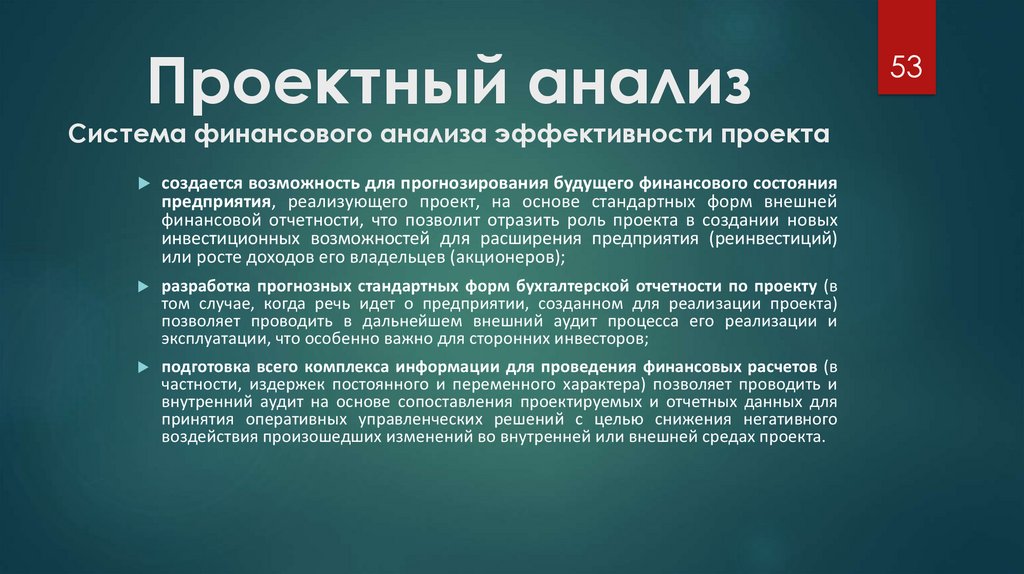 53

Проектный анализ

Система финансового анализа эффективности проекта

создается возможность для прогнозирования будущего финансового состояния предприятия, реализующего проект, на основе стандартных форм внешней финансовой отчетности, что позволит отразить роль проекта в создании новых инвестиционных возможностей для расширения предприятия (реинвестиций) или росте доходов его владельцев (акционеров);

разработка прогнозных стандартных форм бухгалтерской отчетности по проекту (в том случае, когда речь идет о предприятии, созданном для реализации проекта) позволяет проводить в дальнейшем внешний аудит процесса его реализации и эксплуатации, что особенно важно для сторонних инвесторов;

подготовка всего комплекса информации для проведения финансовых расчетов (в частности, издержек постоянного и переменного характера) позволяет проводить и внутренний аудит на основе сопоставления проектируемых и отчетных данных для принятия оперативных управленческих решений с целью снижения негативного воздействия произошедших изменений во внутренней или внешней средах проекта.